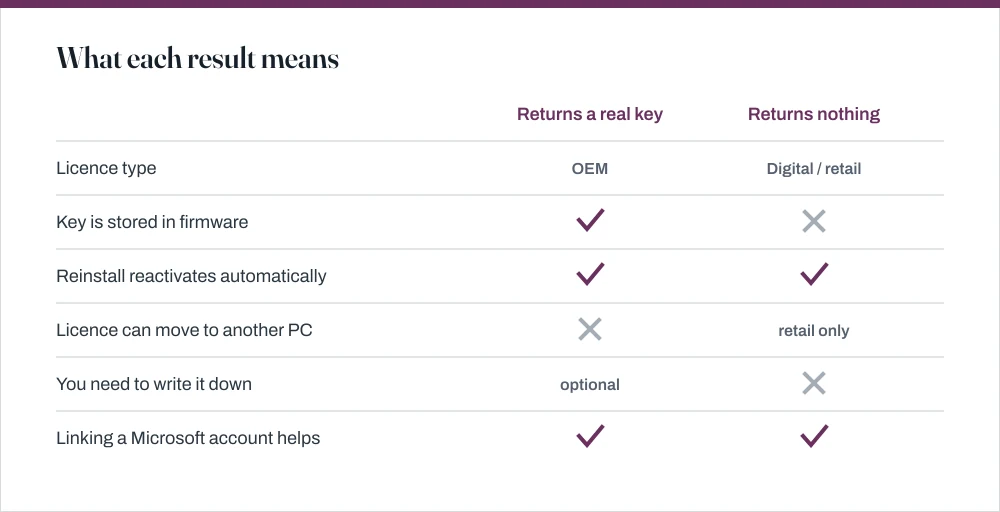 What each result means

| | Returns a real key | Returns nothing |
|---|---|---|
| Licence type | OEM | Digital / retail |
| Key is stored in firmware | ✓ | ✗ |
| Reinstall reactivates automatically | ✓ | ✓ |
| Licence can move to another PC | ✗ | retail only |
| You need to write it down | optional | ✗ |
| Linking a Microsoft account helps | ✓ | ✓ |